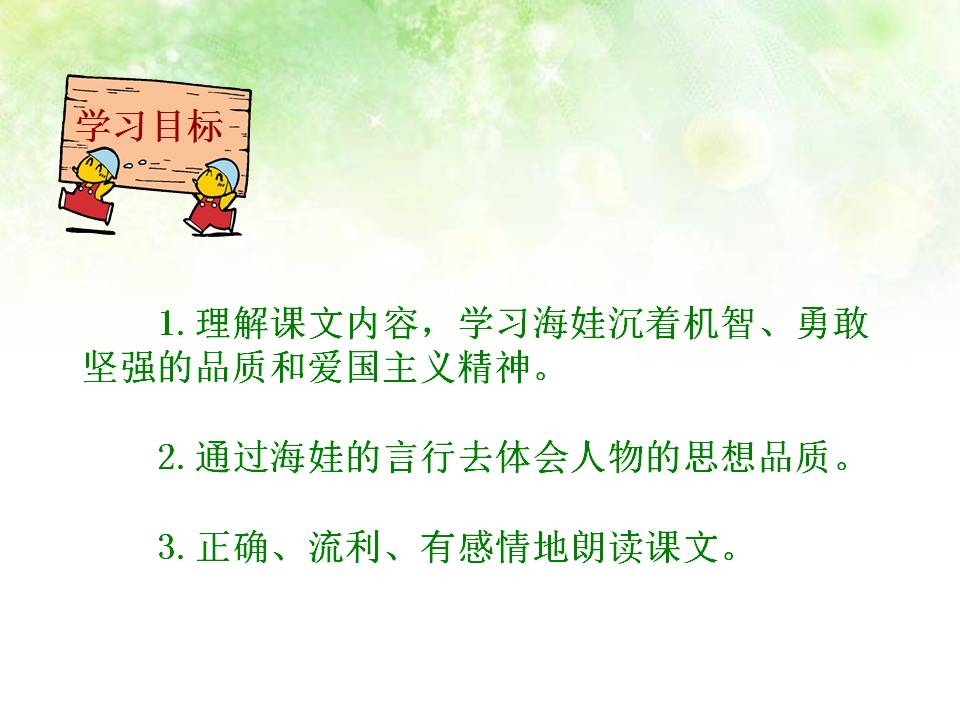 学习目标

1. 理解课文内容，学习海娃沉着机智、勇敢坚强的品质和爱国主义精神。

2. 通过海娃的言行去体会人物的思想品质。

3. 正确、流利、有感情地朗读课文。